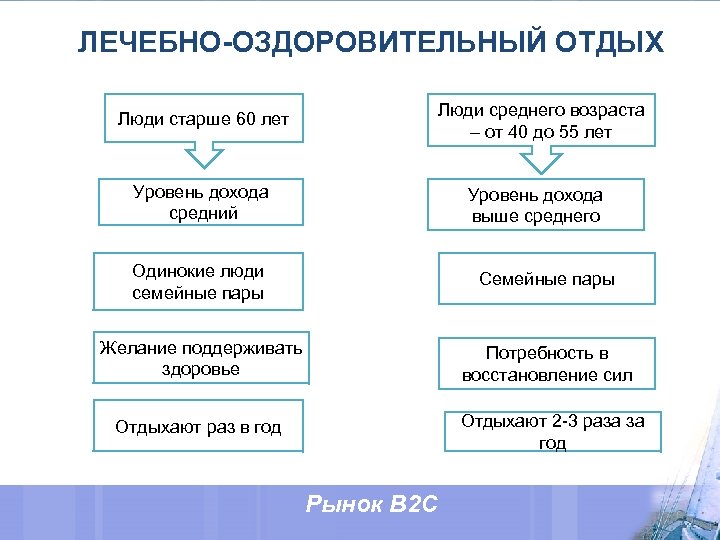 ЛЕЧЕБНО-ОЗДОРОВИТЕЛЬНЫЙ ОТДЫХ

Люди старше 60 лет

Уровень дохода средний

Одинокие люди семейные пары

Желание поддерживать здоровье

Отдыхают раз в год

Люди среднего возраста – от 40 до 55 лет

Уровень дохода выше среднего

Семейные пары

Потребность в восстановление сил

Отдыхают 2-3 раза за год

Рынок B2C